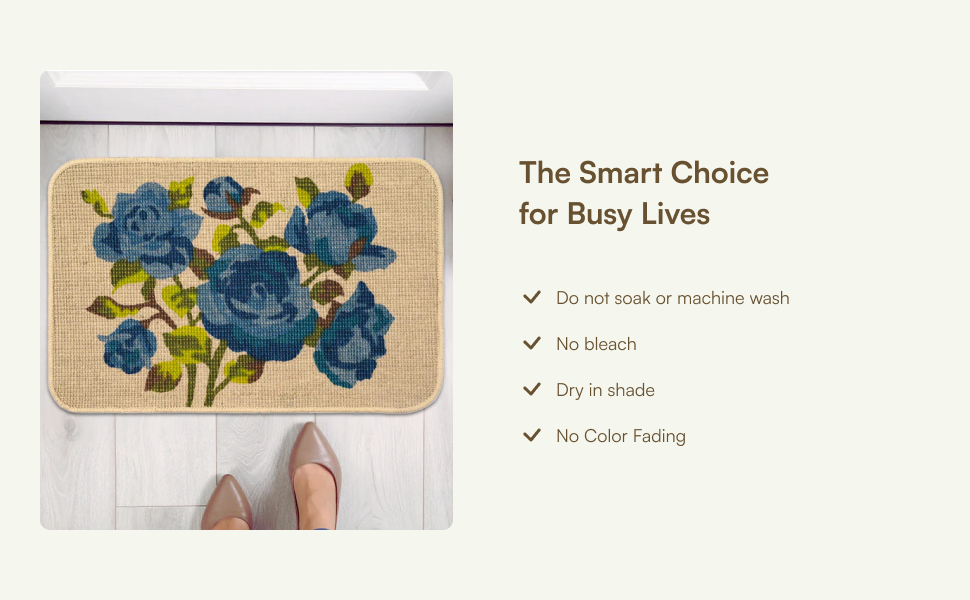 The Smart Choice for Busy Lives

Do not soak or machine wash

No bleach

Dry in shade

No Color Fading